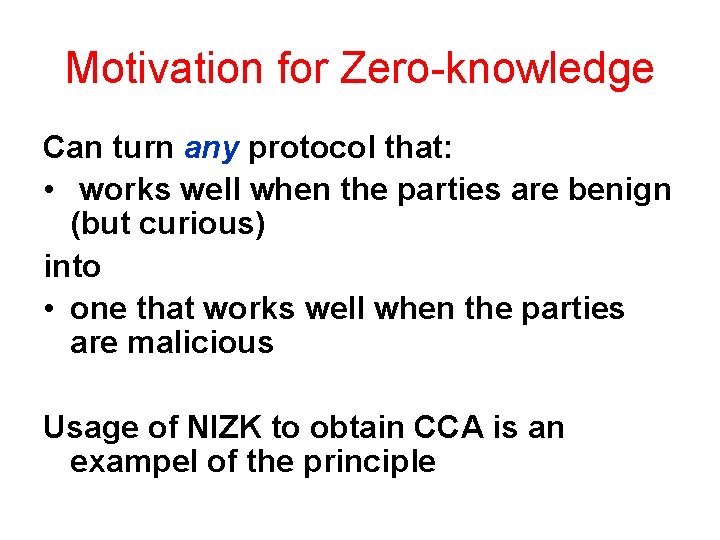 Motivation for Zero-knowledge

Can turn any protocol that:
• works well when the parties are benign (but curious)
into
• one that works well when the parties are malicious

Usage of NIZK to obtain CCA is an exampel of the principle